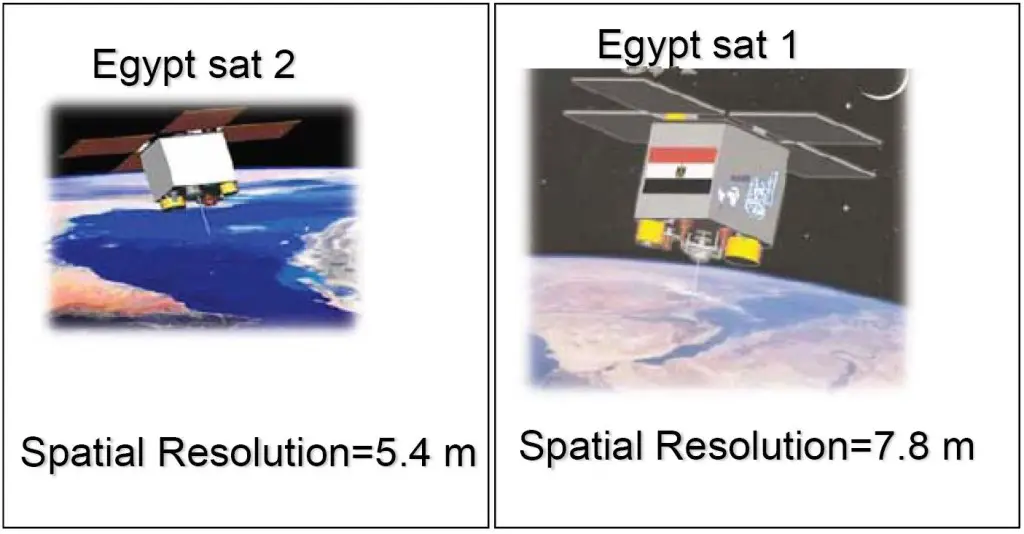 Egypt sat 2

Spatial Resolution=5.4 m

Egypt sat 1

Spatial Resolution=7.8 m